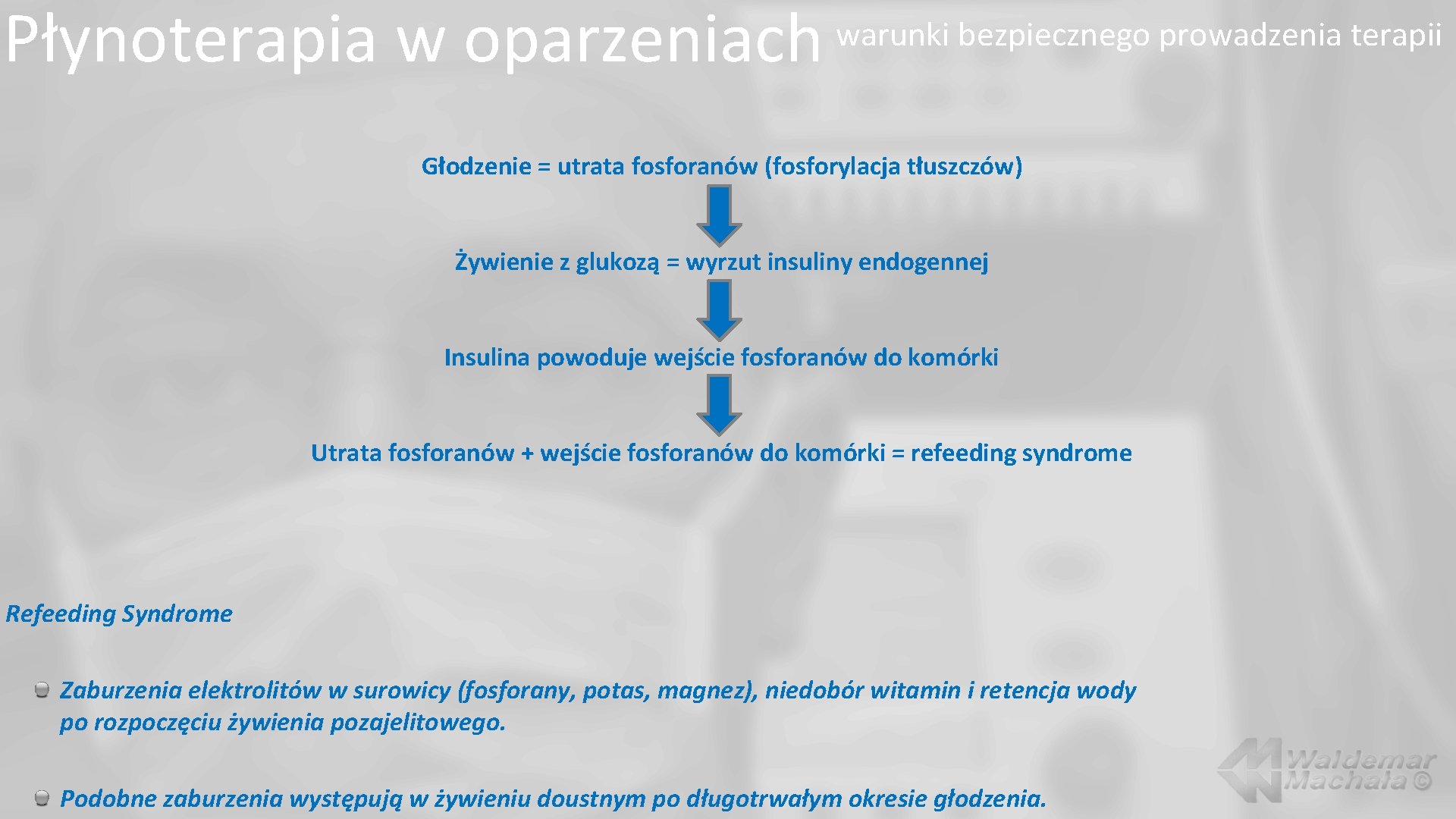 Płynoterapia w oparzeniach warunki bezpiecznego prowadzenia terapii

Głodzenie = utrata fosforanów (fosforylacja tłuszczów)

Żywienie z glukozą = wyrzut insuliny endogennej

Insulina powoduje wejście fosforanów do komórki

Utrata fosforanów + wejście fosforanów do komórki = refeeding syndrome

Refeeding Syndrome

Zaburzenia elektrolitów w surowicy (fosforany, potas, magnez), niedobór witamin i retencja wody po rozpoczęciu żywienia pozajelitowego.

Podobne zaburzenia występują w żywieniu doustnym po długotrwałym okresie głodzenia.

Waldemar Machała ©